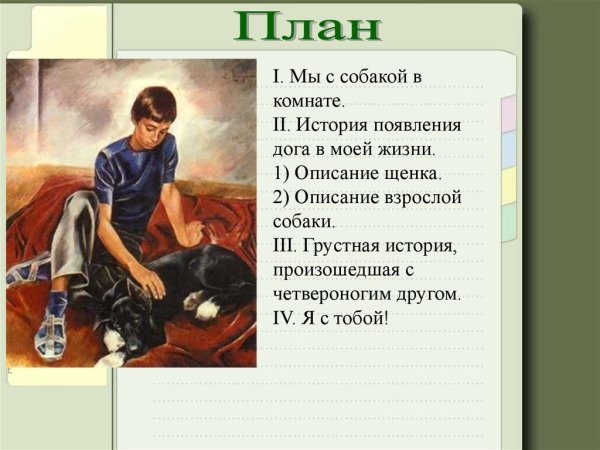 План

I. Мы с собакой в комнате.
II. История появления дога в моей жизни.
1) Описание щенка.
2) Описание взрослой собаки.
III. Грустная история, произошедшая с четвероногим другом.
IV. Я с тобой!